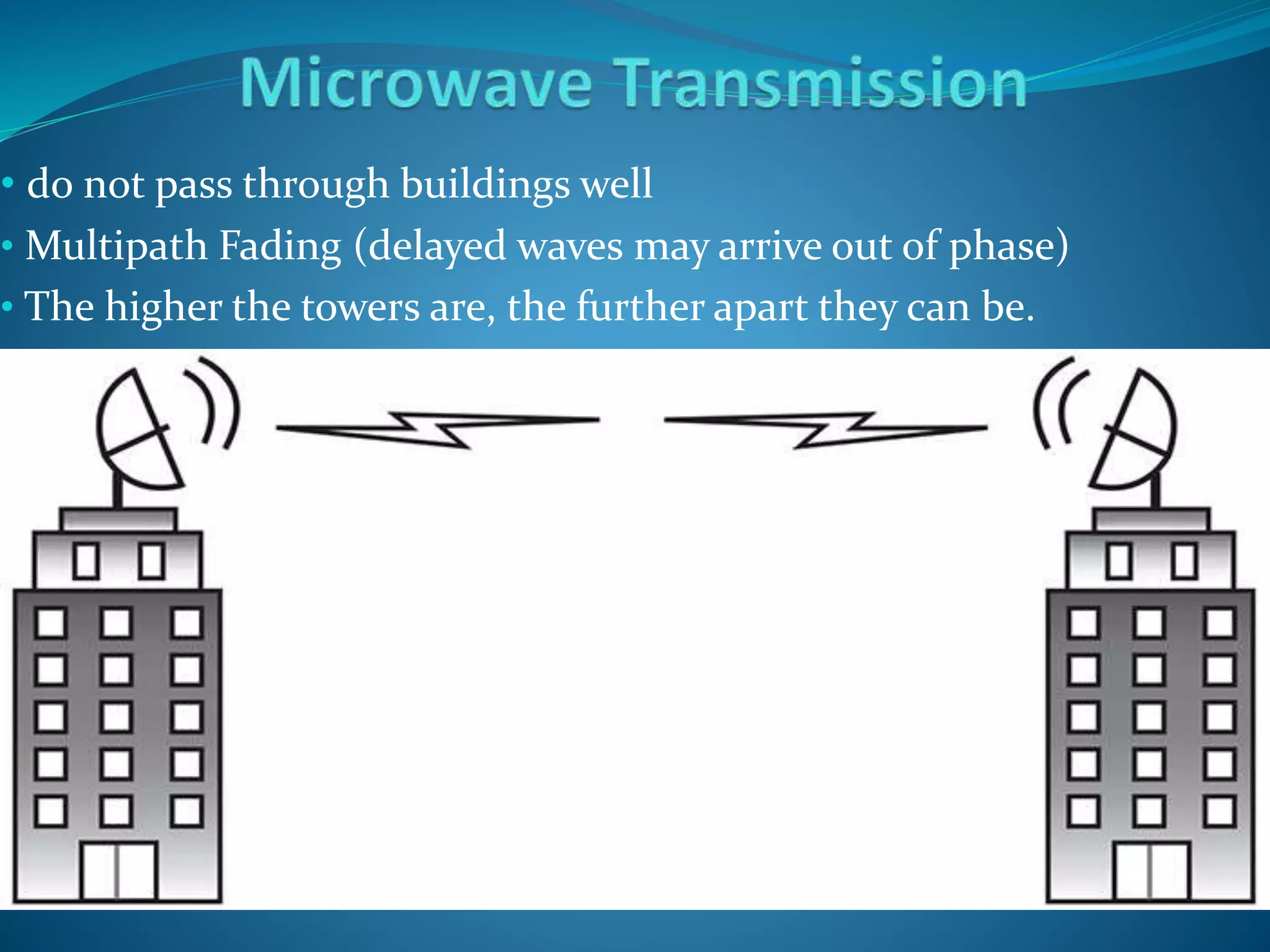 Microwave Transmission

• do not pass through buildings well
• Multipath Fading (delayed waves may arrive out of phase)
• The higher the towers are, the further apart they can be.